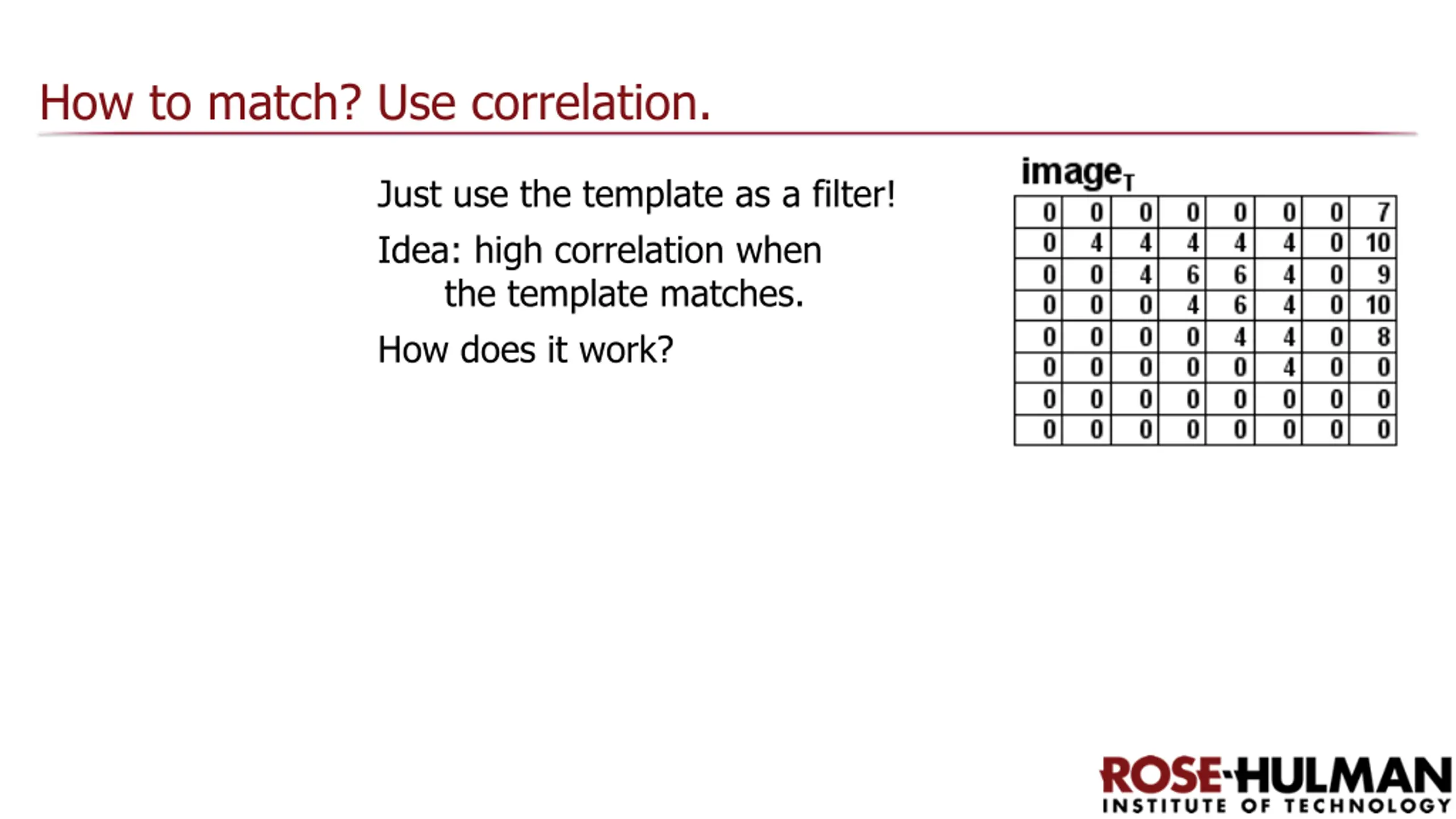 How to match? Use correlation.

Just use the template as a filter!

Idea: high correlation when the template matches.

How does it work?

image$_T$

| 0 | 0 | 0 | 0 | 0 | 0 | 0 | 7 |
|---|---|---|---|---|---|---|---|
| 0 | 4 | 4 | 4 | 4 | 4 | 0 | 10 |
| 0 | 0 | 4 | 6 | 6 | 4 | 0 | 9 |
| 0 | 0 | 0 | 4 | 6 | 4 | 0 | 10 |
| 0 | 0 | 0 | 0 | 4 | 4 | 0 | 8 |
| 0 | 0 | 0 | 0 | 0 | 4 | 0 | 0 |
| 0 | 0 | 0 | 0 | 0 | 0 | 0 | 0 |
| 0 | 0 | 0 | 0 | 0 | 0 | 0 | 0 |

ROSE-HULMAN
INSTITUTE OF TECHNOLOGY